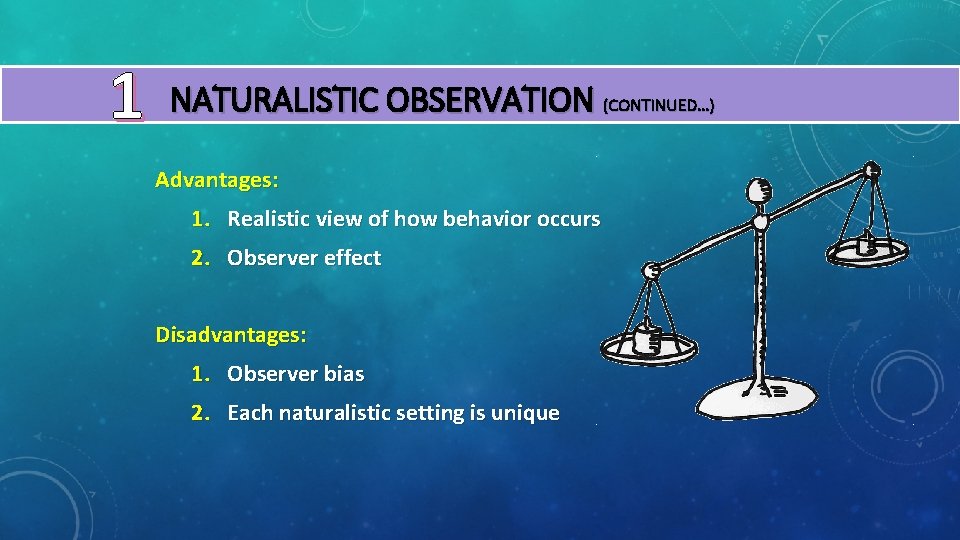 1 NATURALISTIC OBSERVATION (CONTINUED…)

Advantages:

1. Realistic view of how behavior occurs

2. Observer effect

Disadvantages:

1. Observer bias

2. Each naturalistic setting is unique